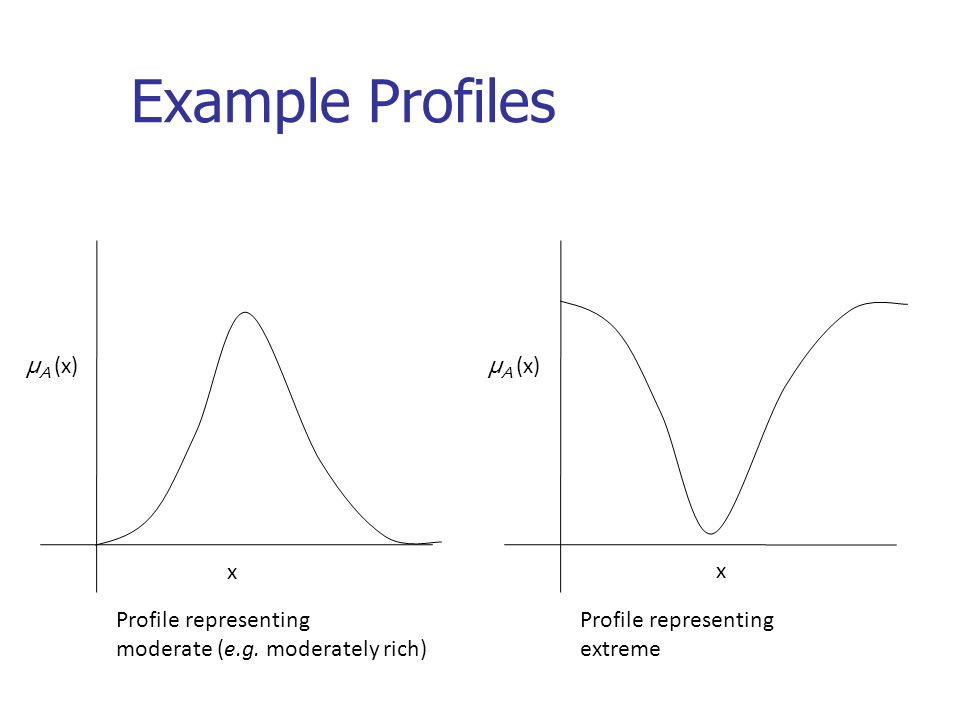 Example Profiles

$\mu_A$ (x)

x

Profile representing moderate (e.g. moderately rich)

$\mu_A$ (x)

x

Profile representing extreme